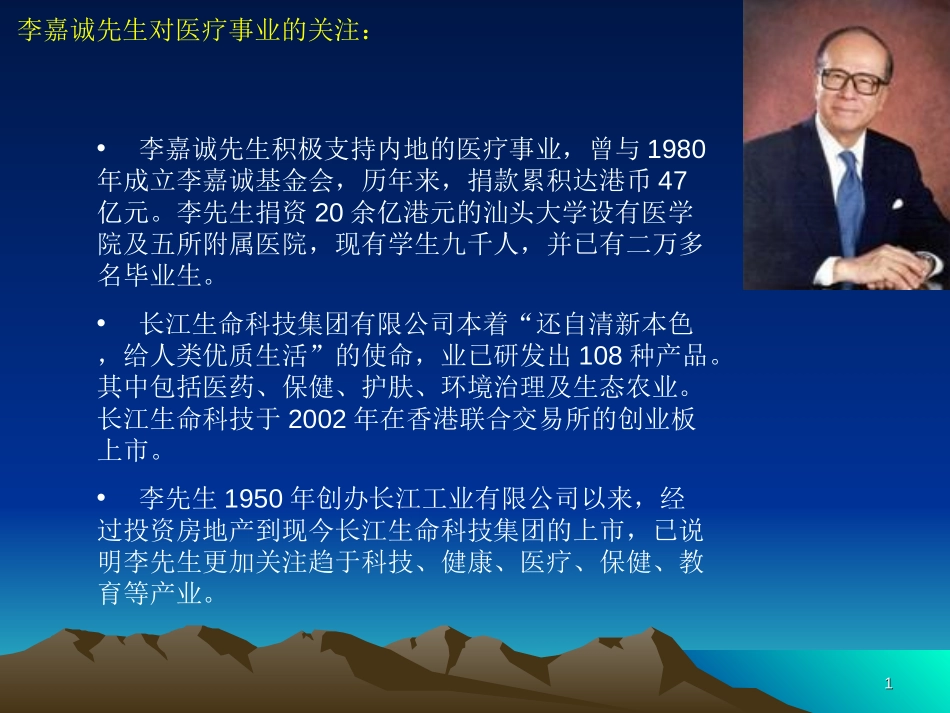 李嘉诚先生对医疗事业的关注：

• 李嘉诚先生积极支持内地的医疗事业，曾与 1980 年成立李嘉诚基金会，历年来，捐款累积达港币 47 亿元。李先生捐资 20 余亿港元的汕头大学设有医学院及五所附属医院，现有学生九千人，并已有二万多名毕业生。

• 长江生命科技集团有限公司本着“还自清新本色，给人类优质生活”的使命，业已研发出 108 种产品。其中包括医药、保健、护肤、环境治理及生态农业。长江生命科技于 2002 年在香港联合交易所的创业板上市。

• 李先生 1950 年创办长江工业有限公司以来，经过投资房地产到现今长江生命科技集团的上市，已说明李先生更加关注趋于科技、健康、医疗、保健、教育等产业。

1